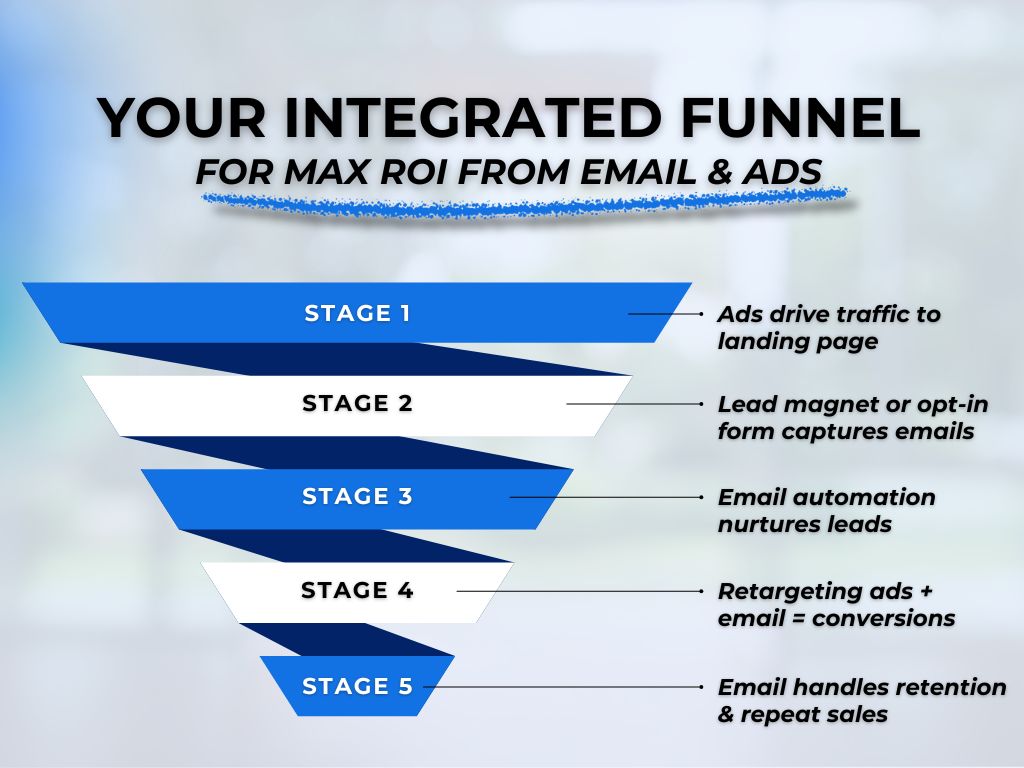 YOUR INTEGRATED FUNNEL
FOR MAX ROI FROM EMAIL & ADS

STAGE 1
Ads drive traffic to landing page

STAGE 2
Lead magnet or opt-in form captures emails

STAGE 3
Email automation nurtures leads

STAGE 4
Retargeting ads + email = conversions

STAGE 5
Email handles retention & repeat sales